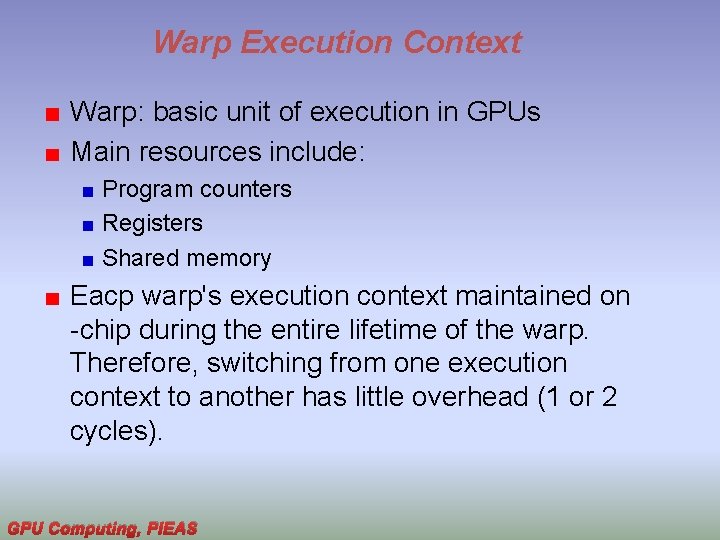 Warp Execution Context

Warp: basic unit of execution in GPUs

Main resources include:

Program counters

Registers

Shared memory

Eacp warp's execution context maintained on -chip during the entire lifetime of the warp. Therefore, switching from one execution context to another has little overhead (1 or 2 cycles).

GPU Computing, PIEAS